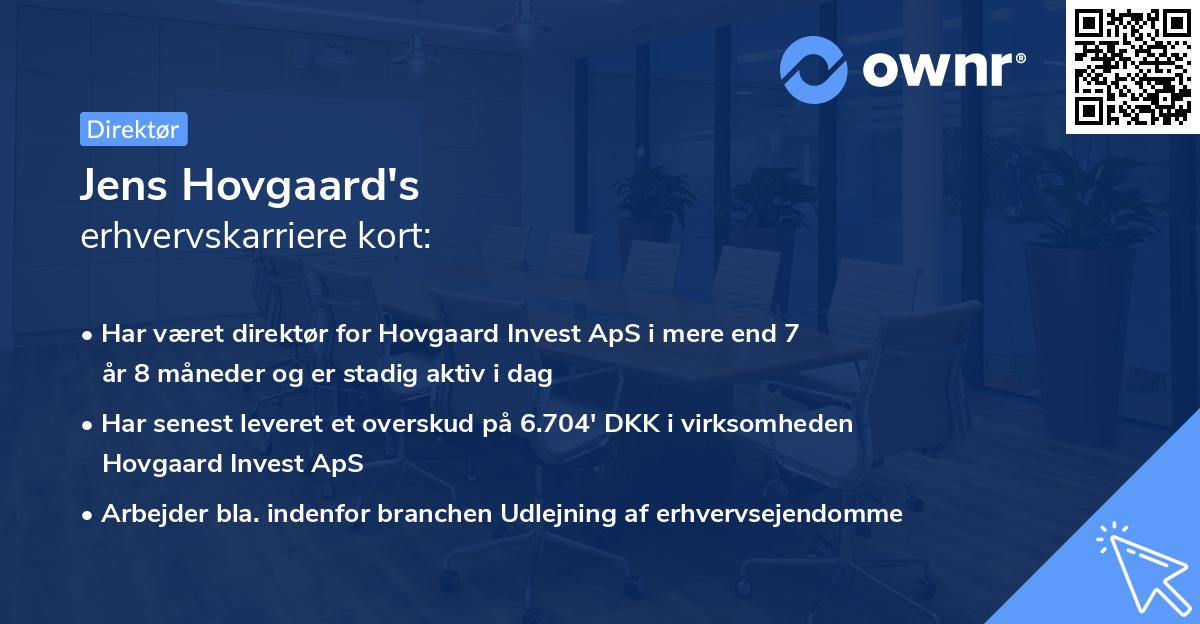 ownr®

Direktør

Jens Hovgaard's
erhvervskarriere kort:

• Har været direktør for Hovgaard Invest ApS i mere end 7 år 8 måneder og er stadig aktiv i dag
• Har senest leveret et overskud på 6.704' DKK i virksomheden Hovgaard Invest ApS
• Arbejder bla. indenfor branchen Udlejning af erhvervsejendomme